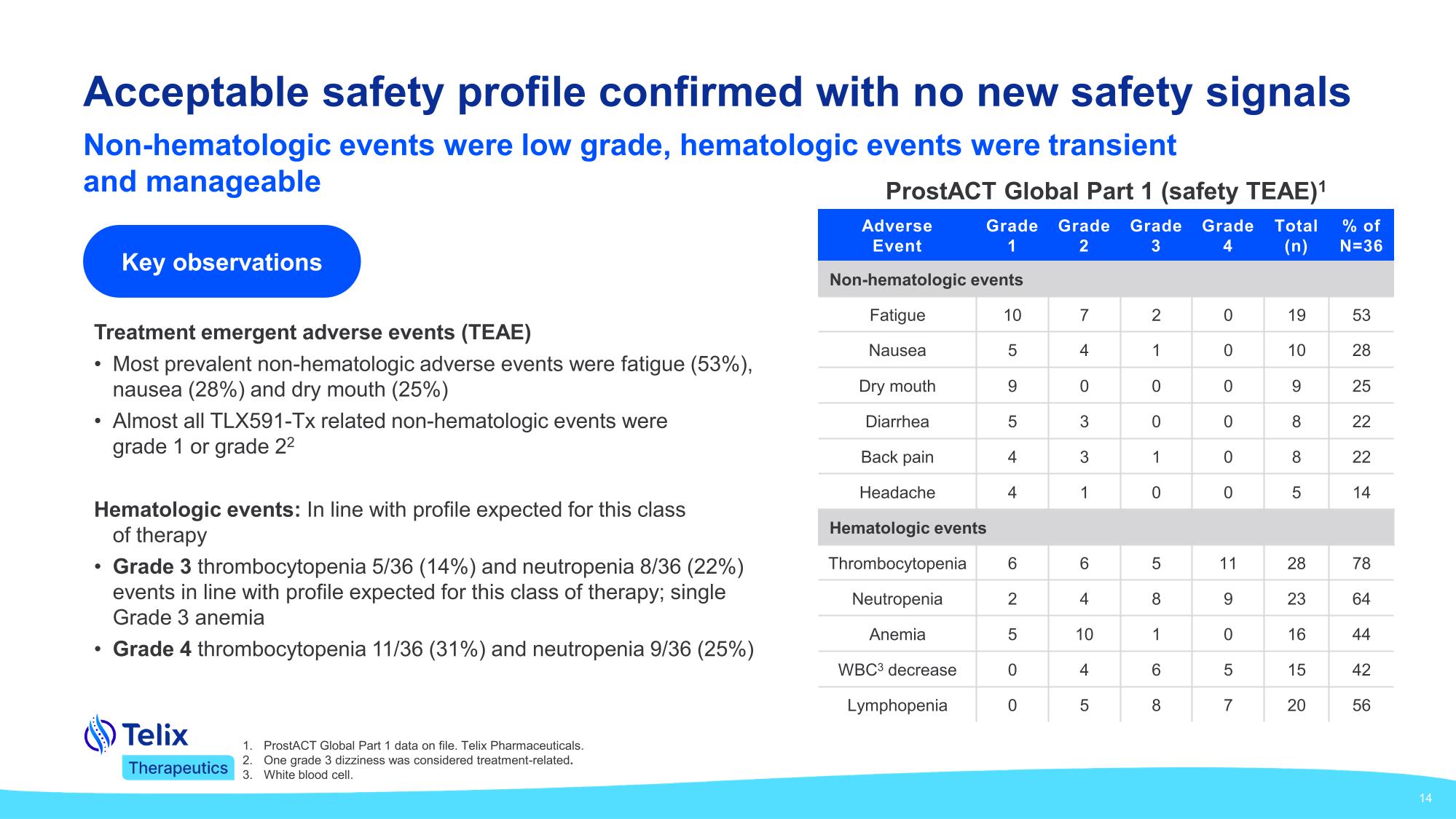 Acceptable safety profile confirmed with no new safety signals

Non-hematologic events were low grade, hematologic events were transient and manageable

Key observations

Treatment emergent adverse events (TEAE)

• Most prevalent non-hematologic adverse events were fatigue (53%), nausea (28%) and dry mouth (25%)
• Almost all TLX591-Tx related non-hematologic events were grade 1 or grade 2$^2$

Hematologic events: In line with profile expected for this class of therapy

• Grade 3 thrombocytopenia 5/36 (14%) and neutropenia 8/36 (22%) events in line with profile expected for this class of therapy; single Grade 3 anemia
• Grade 4 thrombocytopenia 11/36 (31%) and neutropenia 9/36 (25%)

ProstACT Global Part 1 (safety TEAE)$^1$

| Adverse Event | Grade 1 | Grade 2 | Grade 3 | Grade 4 | Total (n) | % of N=36 |
|---|---|---|---|---|---|---|
| Non-hematologic events | | | | | | |
| Fatigue | 10 | 7 | 2 | 0 | 19 | 53 |
| Nausea | 5 | 4 | 1 | 0 | 10 | 28 |
| Dry mouth | 9 | 0 | 0 | 0 | 9 | 25 |
| Diarrhea | 5 | 3 | 0 | 0 | 8 | 22 |
| Back pain | 4 | 3 | 1 | 0 | 8 | 22 |
| Headache | 4 | 1 | 0 | 0 | 5 | 14 |
| Hematologic events | | | | | | |
| Thrombocytopenia | 6 | 6 | 5 | 11 | 28 | 78 |
| Neutropenia | 2 | 4 | 8 | 9 | 23 | 64 |
| Anemia | 5 | 10 | 1 | 0 | 16 | 44 |
| WBC$^3$ decrease | 0 | 4 | 6 | 5 | 15 | 42 |
| Lymphopenia | 0 | 5 | 8 | 7 | 20 | 56 |

Telix Therapeutics

1. ProstACT Global Part 1 data on file. Telix Pharmaceuticals.
2. One grade 3 dizziness was considered treatment-related.
3. White blood cell.

14